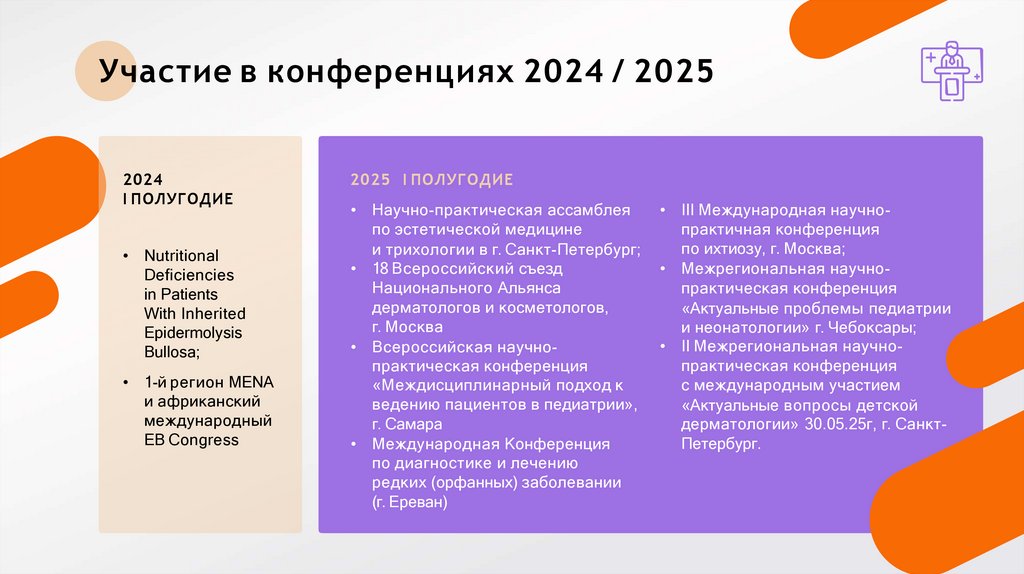 Участие в конференциях 2024 / 2025

2024
I ПОЛУГОДИЕ

• Nutritional Deficiencies in Patients With Inherited Epidermolysis Bullosa;
• 1-й регион MENA и африканский международный EB Congress

2025 I ПОЛУГОДИЕ

• Научно-практическая ассамблея по эстетической медицине и трихологии в г. Санкт-Петербург;
• 18 Всероссийский съезд Национального Альянса дерматологов и косметологов, г. Москва
• Всероссийская научно-практическая конференция «Междисциплинарный подход к ведению пациентов в педиатрии», г. Самара
• Международная Конференция по диагностике и лечению редких (орфанных) заболевании (г. Ереван)

• III Международная научно-практичная конференция по ихтиозу, г. Москва;
• Межрегиональная научно-практическая конференция «Актуальные проблемы педиатрии и неонатологии» г. Чебоксары;
• II Межрегиональная научно-практическая конференция с международным участием «Актуальные вопросы детской дерматологии» 30.05.25г, г. Санкт-Петербург.